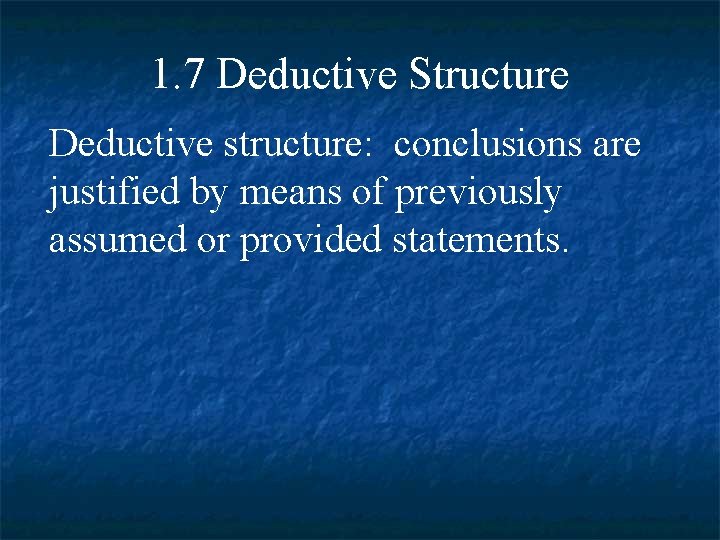 1.7 Deductive Structure

Deductive structure: conclusions are justified by means of previously assumed or provided statements.